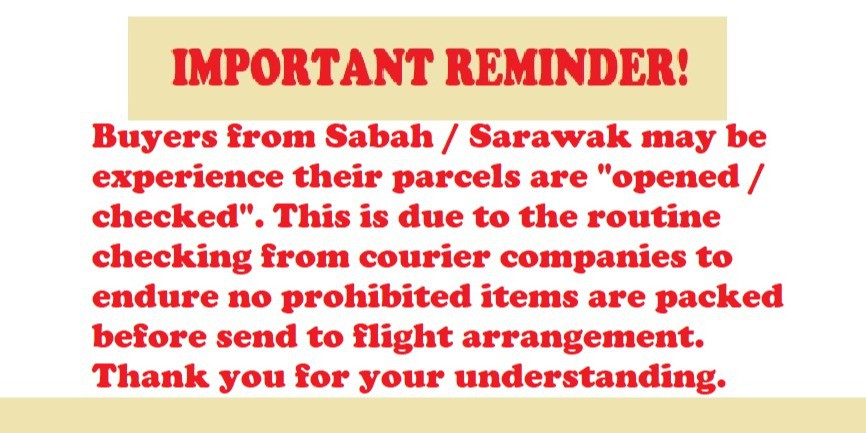 IMPORTANT REMINDER!

Buyers from Sabah / Sarawak may be experience their parcels are "opened / checked". This is due to the routine checking from courier companies to endure no prohibited items are packed before send to flight arrangement. Thank you for your understanding.